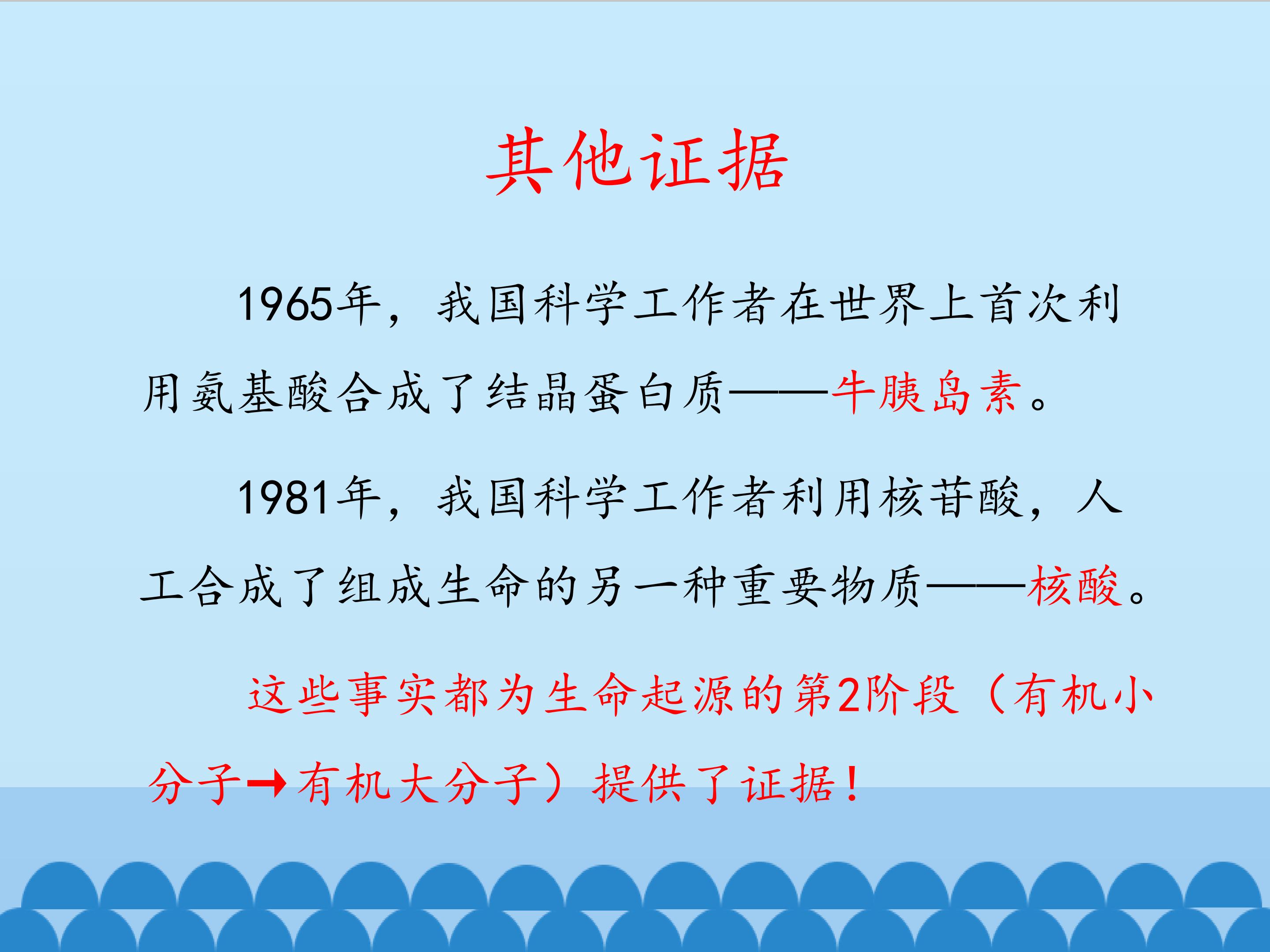 其他证据

1965年，我国科学工作者在世界上首次利用氨基酸合成了结晶蛋白质——牛胰岛素。

1981年，我国科学工作者利用核苷酸，人工合成了组成生命的另一种重要物质——核酸。

这些事实都为生命起源的第2阶段（有机小分子→有机大分子）提供了证据！